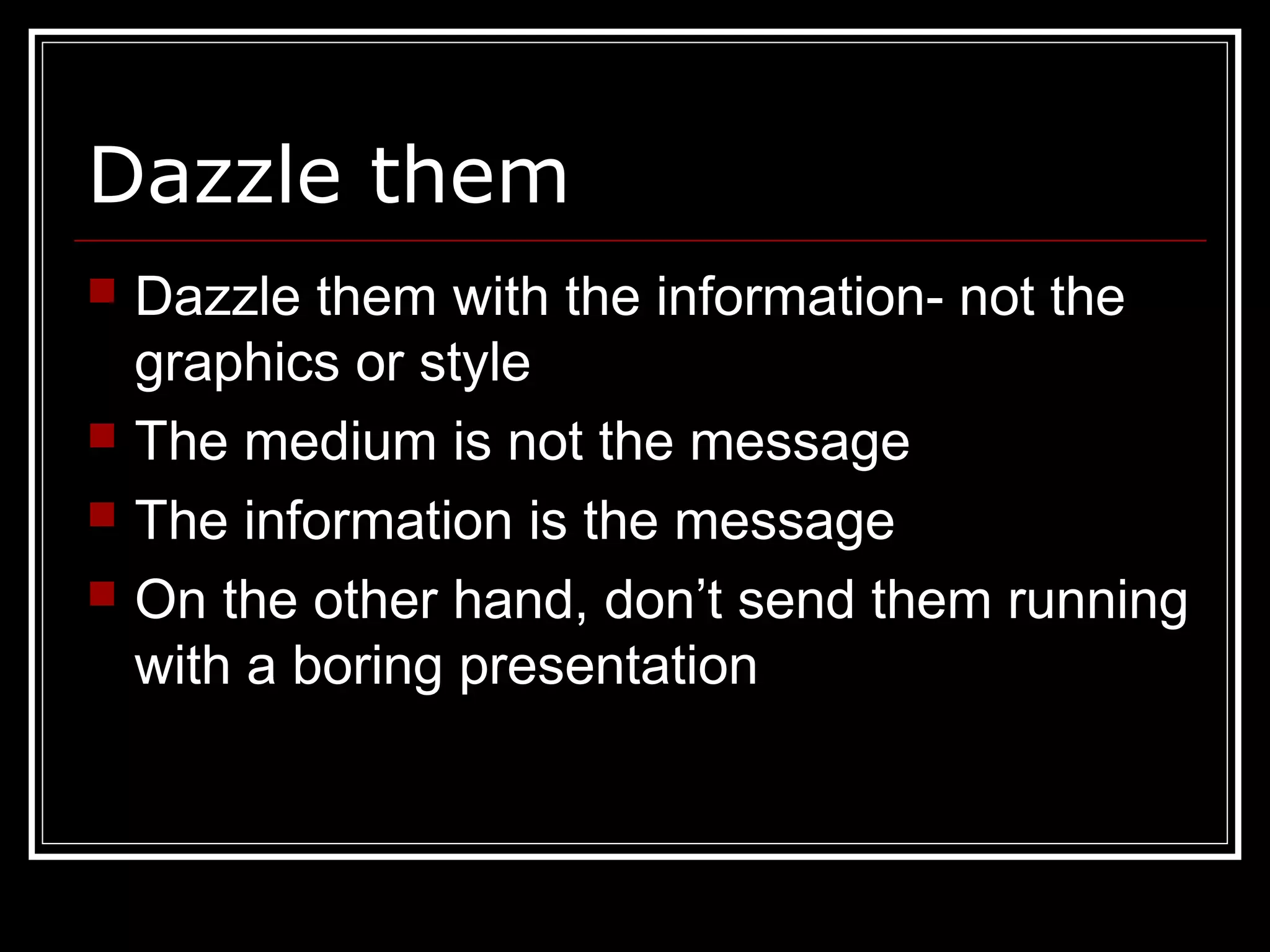 Dazzle them

- Dazzle them with the information- not the graphics or style
- The medium is not the message
- The information is the message
- On the other hand, don’t send them running with a boring presentation